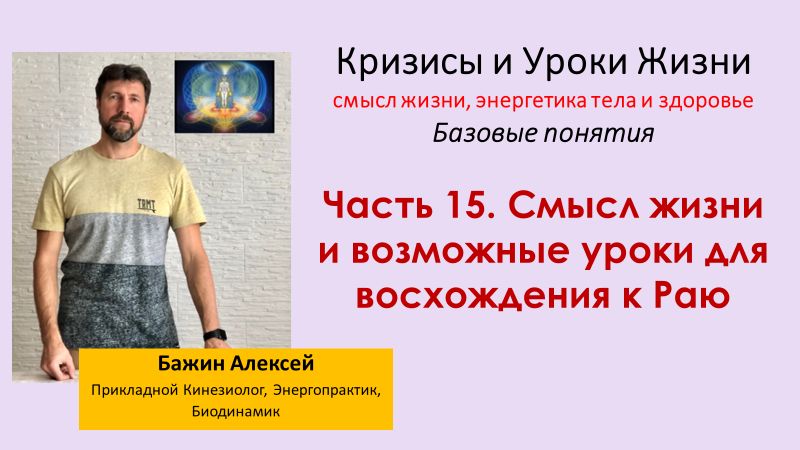 Кризисы и Уроки Жизни
смысл жизни, энергетика тела и здоровье
Базовые понятия

Часть 15. Смысл жизни и возможные уроки для восхождения к Раю

TBMT

Бажин Алексей
Прикладной Кинезиолог, Энергопрактик, Биодинамик